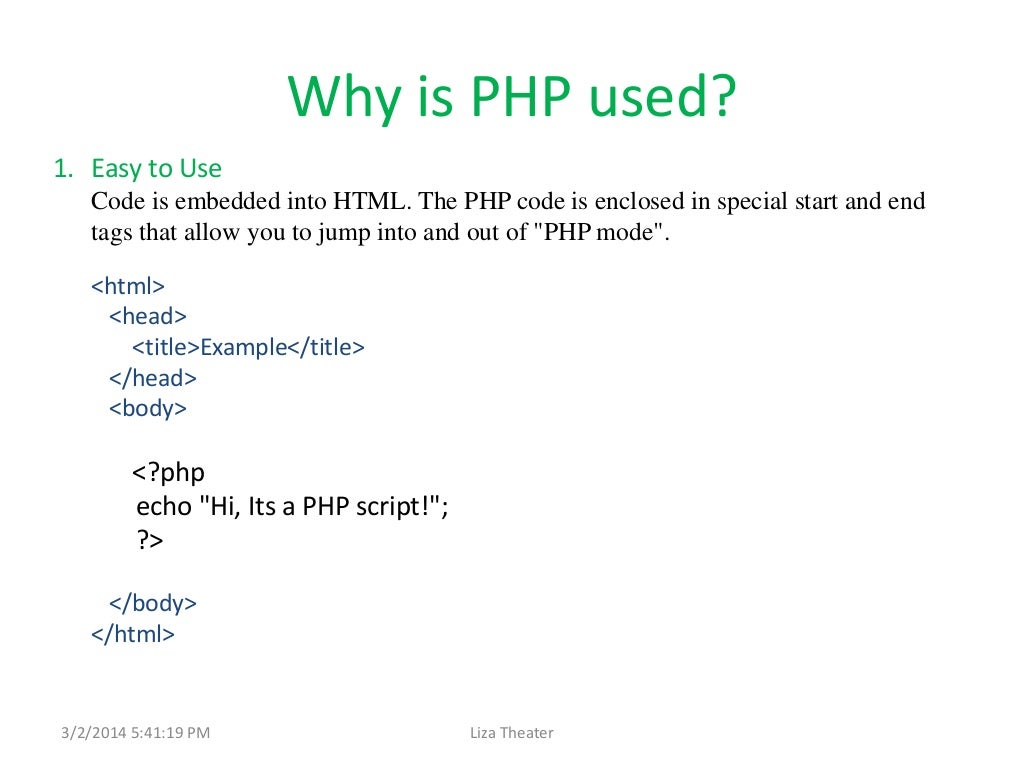 Why is PHP used?

1. Easy to Use
Code is embedded into HTML. The PHP code is enclosed in special start and end tags that allow you to jump into and out of "PHP mode".

<html>
<head>
<title>Example</title>
</head>
<body>

<?php
echo "Hi, Its a PHP script!";
?>

</body>
</html>

3/2/2014 5:41:19 PM

Liza Theater